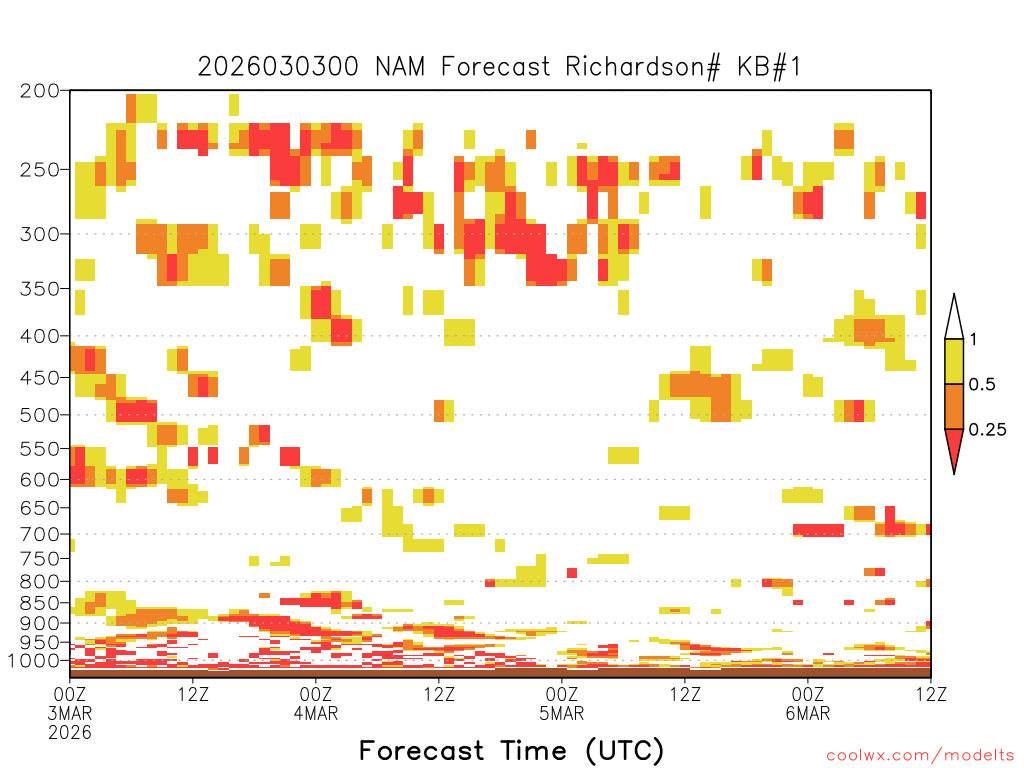 2026030300 NAM Forecast Richardson# KB#1

200
250
300
350
400
450
500
550
600
650
700
750
800
850
900
950
1000

1
0.5
0.25

00Z
3MAR
2026
12Z
00Z
4MAR
12Z
00Z
5MAR
12Z
00Z
6MAR
12Z

Forecast Time (UTC)

coolwx.com/modelts